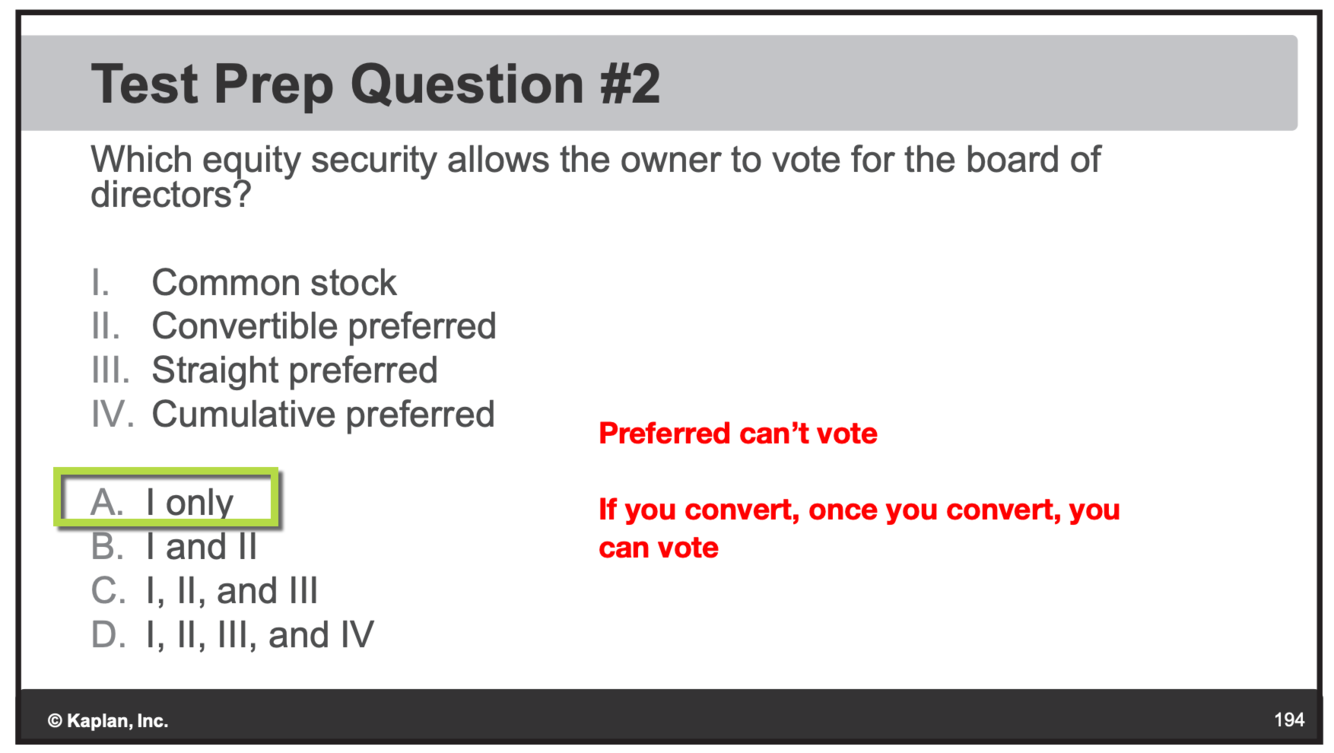 Test Prep Question #2

Which equity security allows the owner to vote for the board of directors?

I. Common stock
II. Convertible preferred
III. Straight preferred
IV. Cumulative preferred

A. I only
B. I and II
C. I, II, and III
D. I, II, III, and IV

Preferred can't vote

If you convert, once you convert, you can vote

© Kaplan, Inc.

194